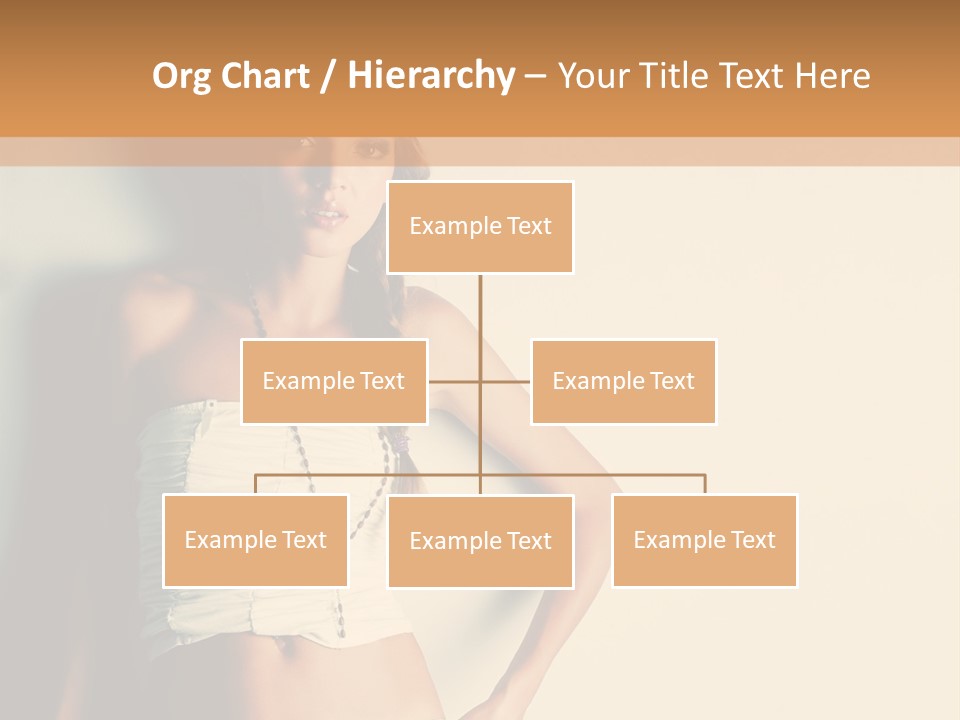 Org Chart / Hierarchy – Your Title Text Here

Example Text

Example Text

Example Text

Example Text

Example Text

Example Text